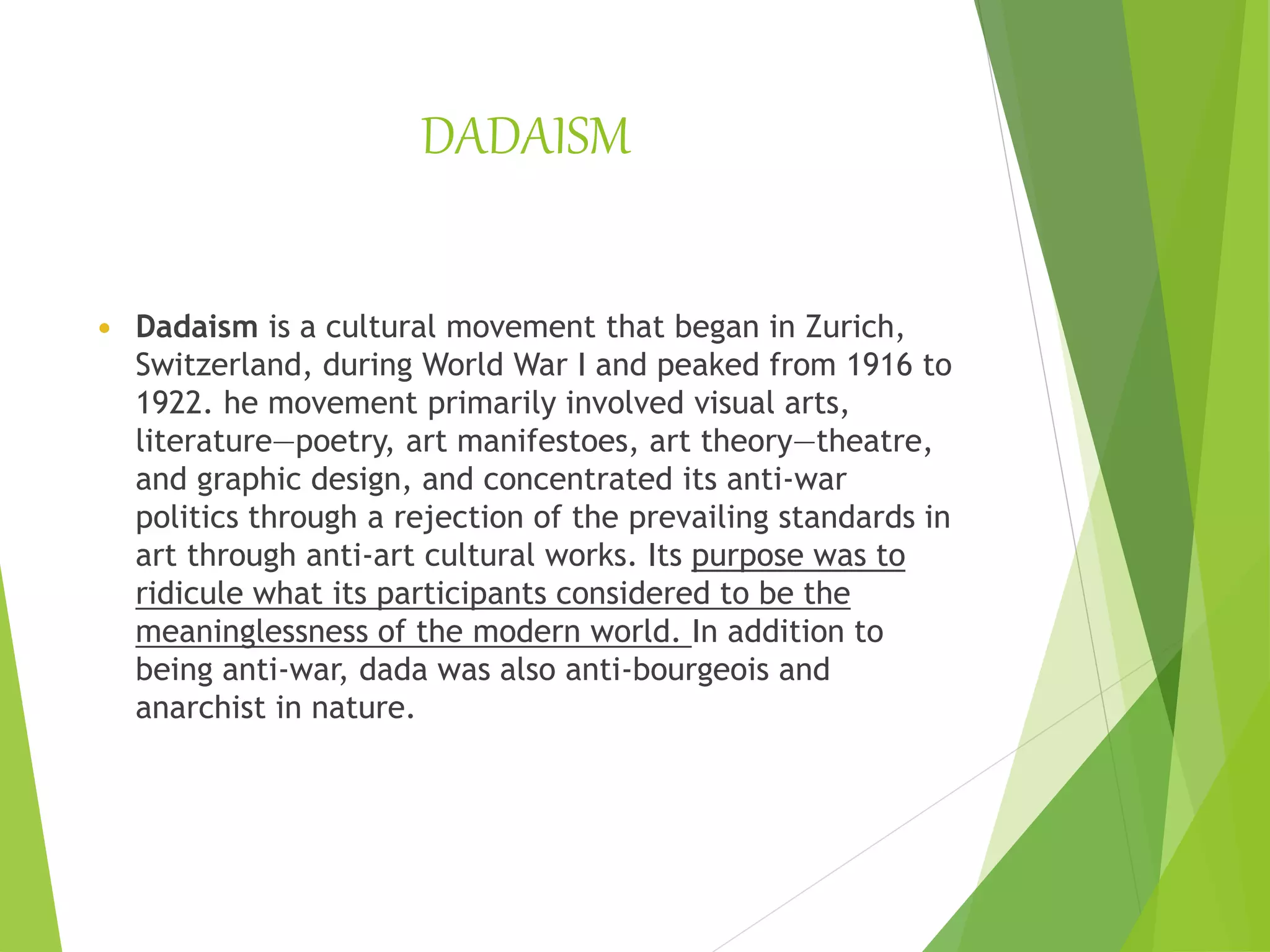 DADAISM

• Dadaism is a cultural movement that began in Zurich, Switzerland, during World War I and peaked from 1916 to 1922. he movement primarily involved visual arts, literature—poetry, art manifestoes, art theory—theatre, and graphic design, and concentrated its anti-war politics through a rejection of the prevailing standards in art through anti-art cultural works. Its purpose was to ridicule what its participants considered to be the meaninglessness of the modern world. In addition to being anti-war, dada was also anti-bourgeois and anarchist in nature.